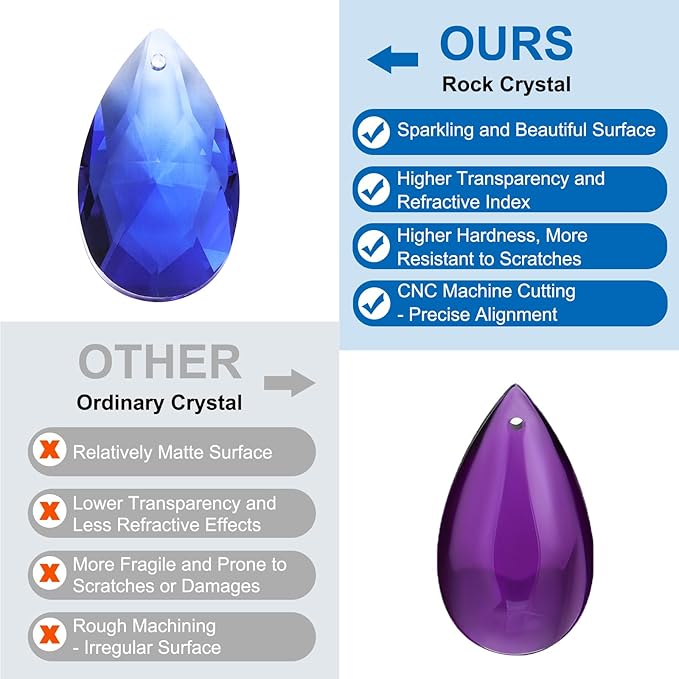 OURS
Rock Crystal

Sparkling and Beautiful Surface

Higher Transparency and Refractive Index

Higher Hardness, More Resistant to Scratches

CNC Machine Cutting - Precise Alignment

OTHER
Ordinary Crystal

Relatively Matte Surface

Lower Transparency and Less Refractive Effects

More Fragile and Prone to Scratches or Damages

Rough Machining - Irregular Surface